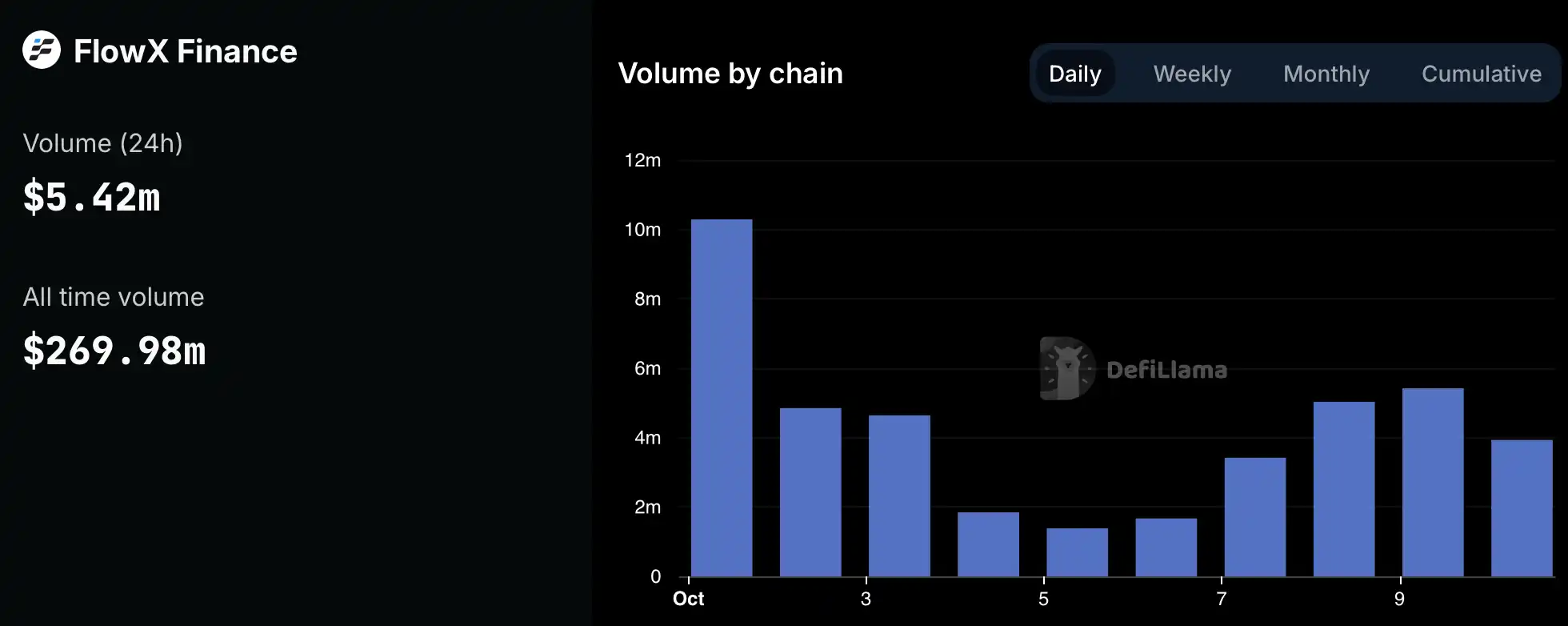 FlowX Finance

Volume (24h)

$5.42m

All time volume

$269.98m

Volume by chain

Daily Weekly Monthly Cumulative

12m
10m
8m
6m
4m
2m
0

DefiLlama

Oct 3 5 7 9